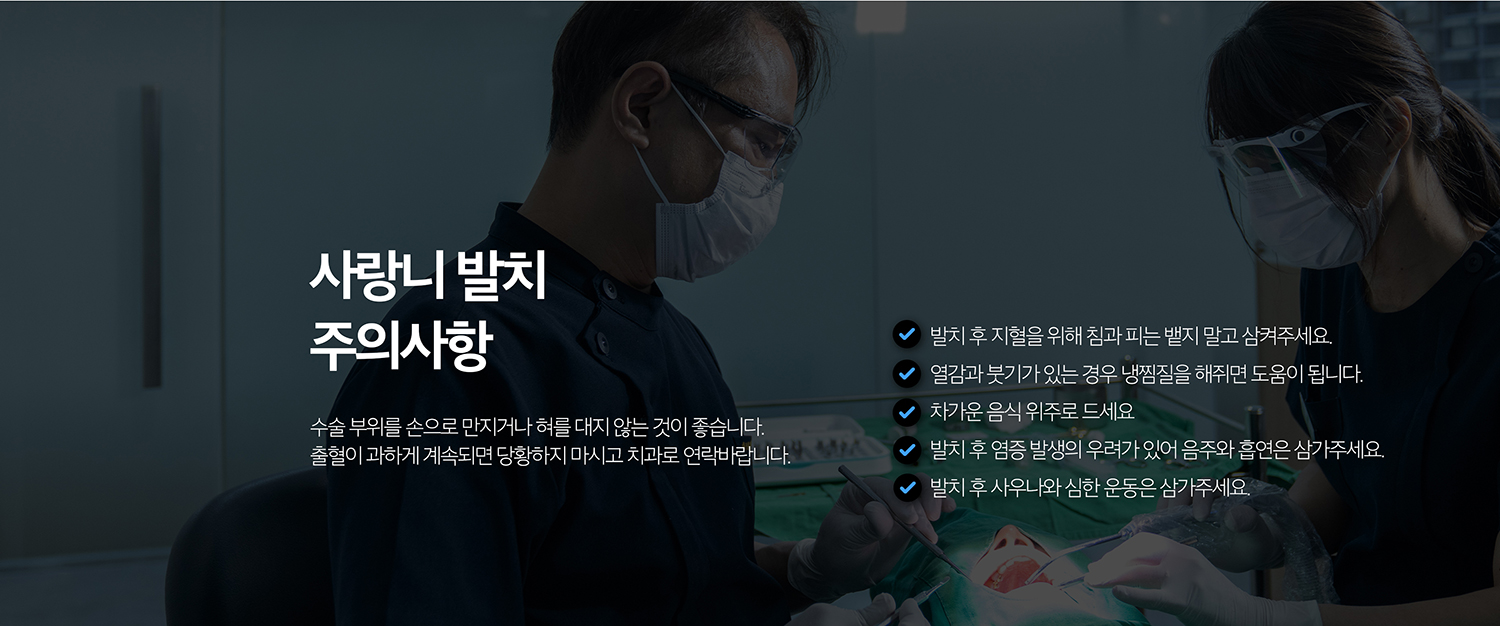 사랑니 발치
주의사항

수술 부위를 손으로 만지거나 혀를 대지 않는 것이 좋습니다.
출혈이 과하게 계속되면 당황하지 마시고 치과로 연락바랍니다.

발치 후 지혈을 위해 침과 피는 뱉지 말고 삼켜주세요.
열감과 붓기가 있는 경우 냉찜질을 해주면 도움이 됩니다.
차가운 음식 위주로 드세요
발치 후 염증 발생의 우려가 있어 음주와 흡연은 삼가주세요.
발치 후 사우나와 심한 운동은 삼가주세요.